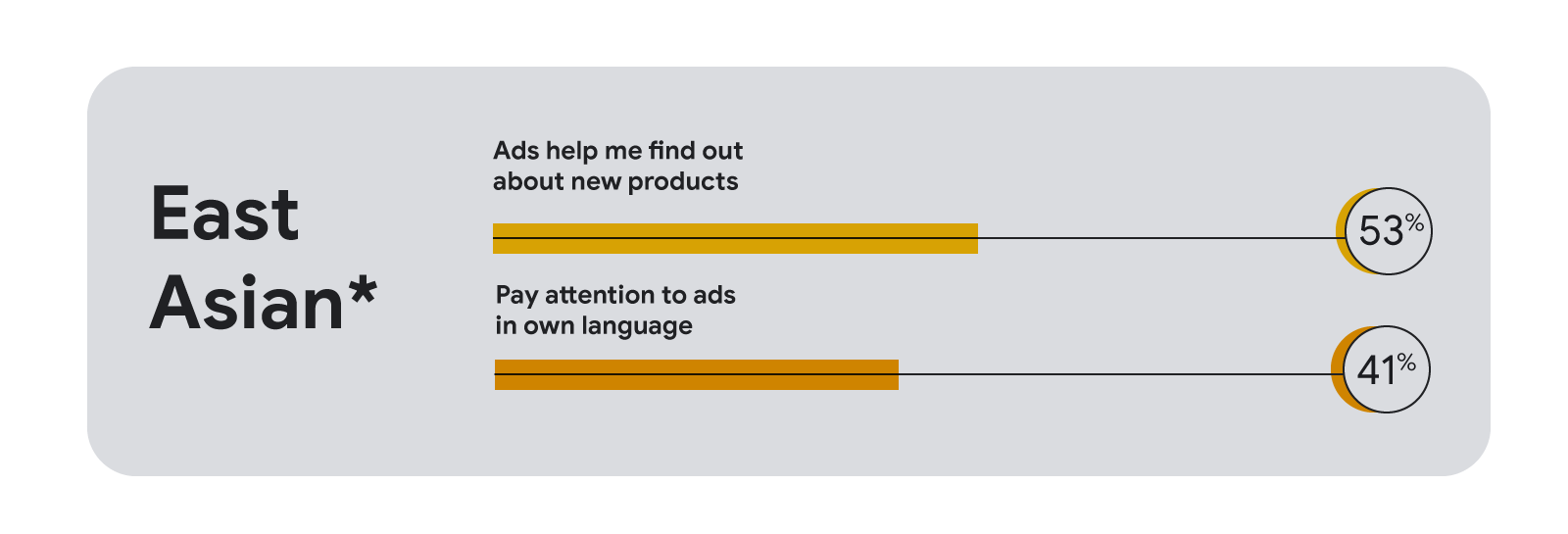 East Asian*

Ads help me find out about new products

53%

Pay attention to ads in own language

41%